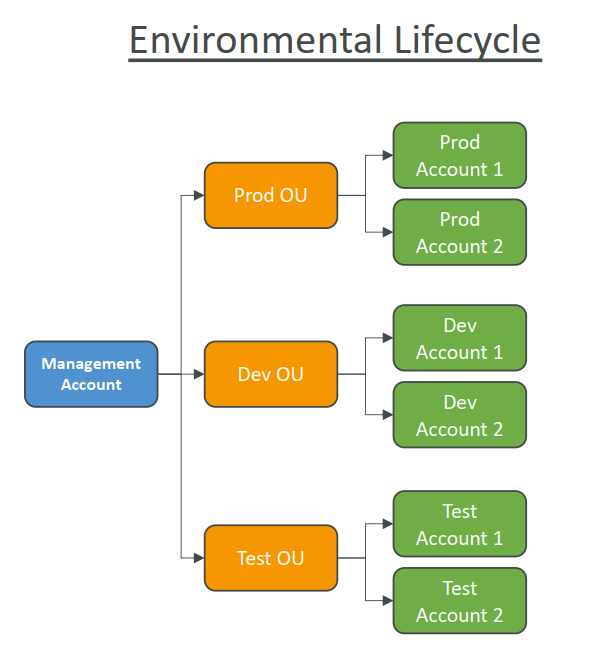 Environmental Lifecycle

Management Account

Prod OU

Prod Account 1

Prod Account 2

Dev OU

Dev Account 1

Dev Account 2

Test OU

Test Account 1

Test Account 2